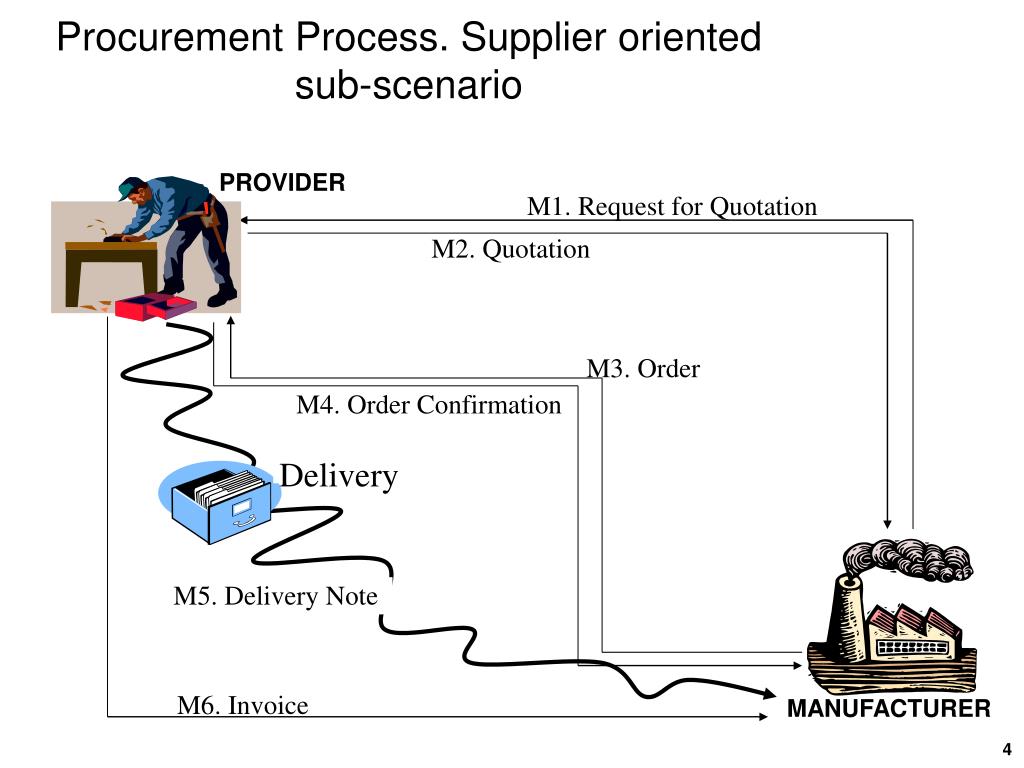 Procurement Process. Supplier oriented sub-scenario

PROVIDER

M1. Request for Quotation

M2. Quotation

M3. Order

M4. Order Confirmation

Delivery

M5. Delivery Note

M6. Invoice

MANUFACTURER

4